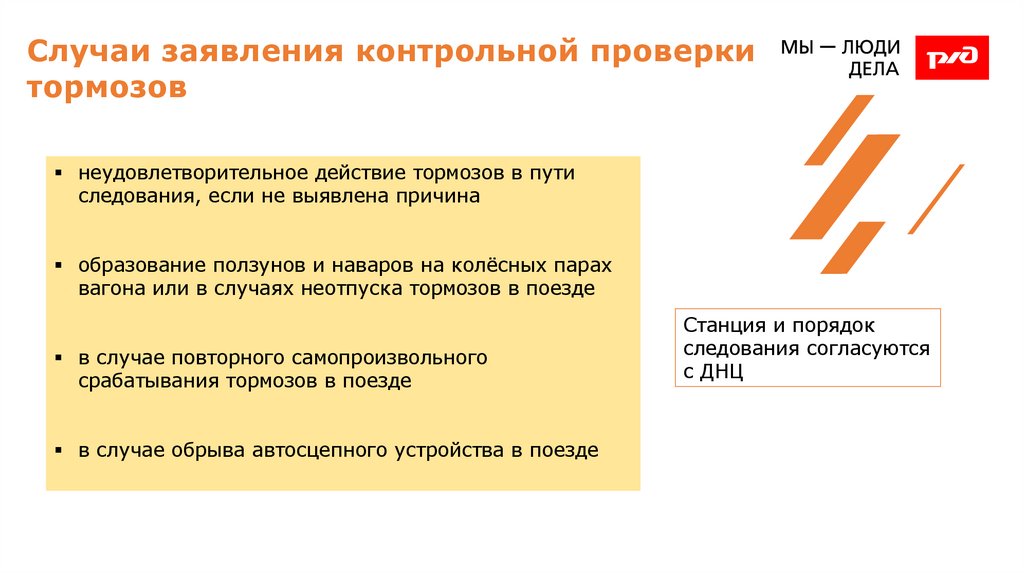 Случаи заявления контрольной проверки тормозов

МЫ — ЛЮДИ ДЕЛА

РЖД

▪ неудовлетворительное действие тормозов в пути следования, если не выявлена причина

▪ образование ползунов и наваров на колёсных парах вагона или в случаях неотпуска тормозов в поезде

▪ в случае повторного самопроизвольного срабатывания тормозов в поезде

▪ в случае обрыва автосцепного устройства в поезде

Станция и порядок следования согласуются с ДНЦ